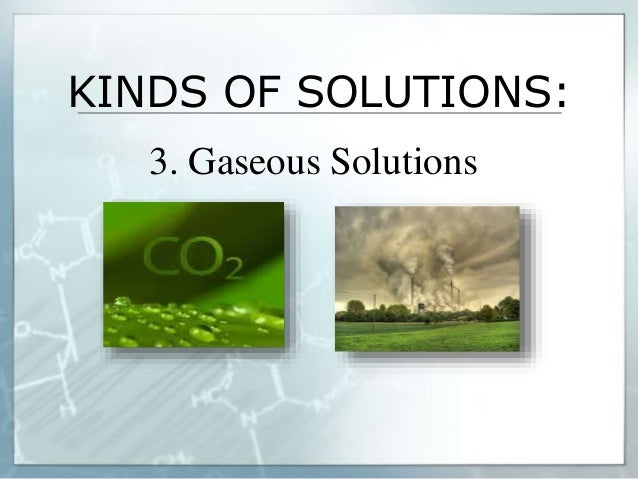 KINDS OF SOLUTIONS:

3. Gaseous Solutions

$CO_2$